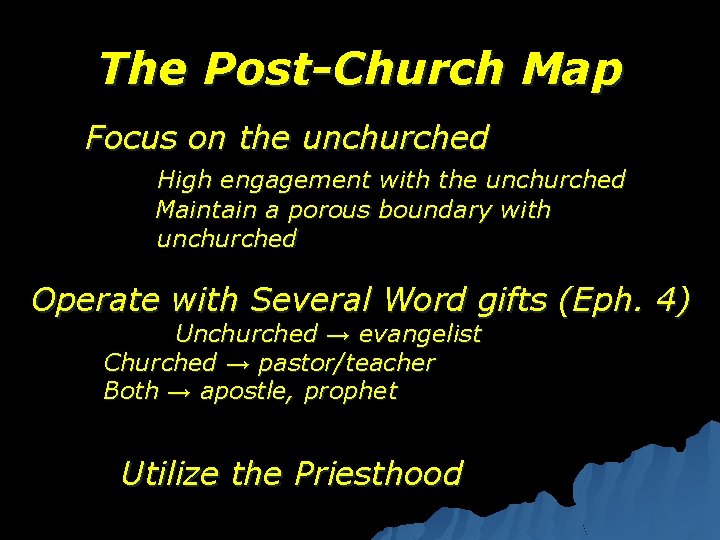 The Post-Church Map

Focus on the unchurched

High engagement with the unchurched
Maintain a porous boundary with unchurched

Operate with Several Word gifts (Eph. 4)

Unchurched → evangelist
Churched → pastor/teacher
Both → apostle, prophet

Utilize the Priesthood